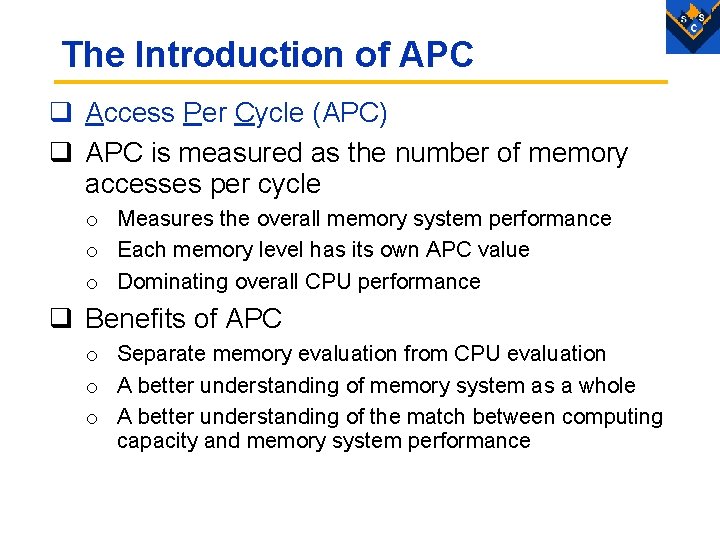 S S
C

The Introduction of APC

❑ Access Per Cycle (APC)

❑ APC is measured as the number of memory accesses per cycle

o Measures the overall memory system performance
o Each memory level has its own APC value
o Dominating overall CPU performance

❑ Benefits of APC

o Separate memory evaluation from CPU evaluation
o A better understanding of memory system as a whole
o A better understanding of the match between computing capacity and memory system performance